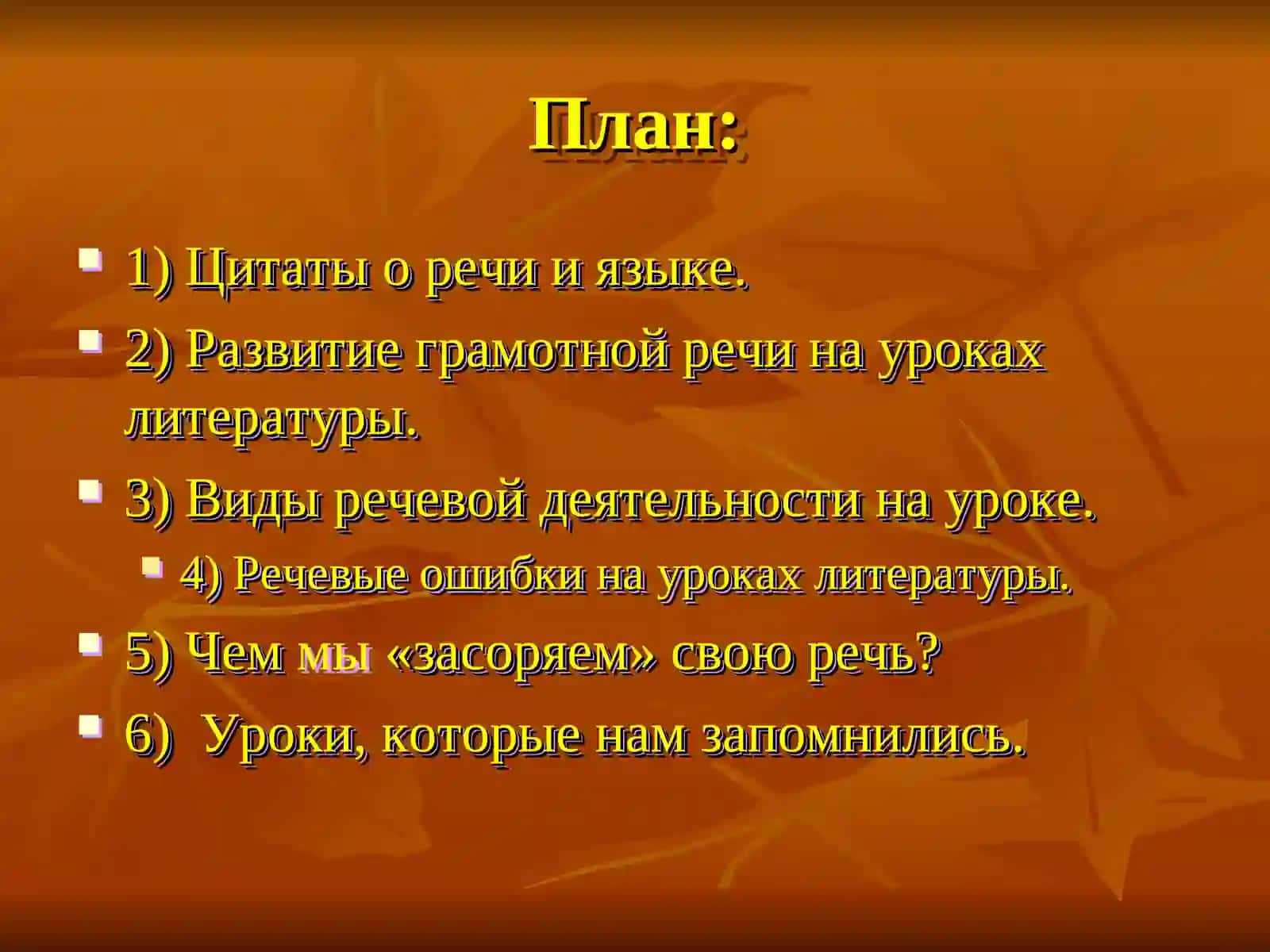 План:

1) Цитаты о речи и языке.

2) Развитие грамотной речи на уроках литературы.

3) Виды речевой деятельности на уроке.

4) Речевые ошибки на уроках литературы.

5) Чем мы «засоряем» свою речь?

6)  Уроки, которые нам запомнились.